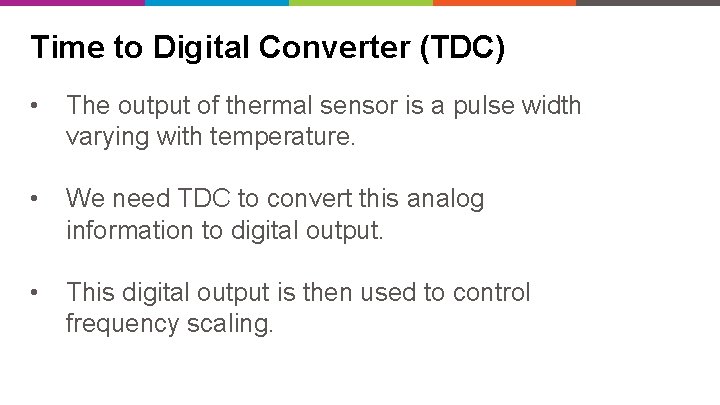 Time to Digital Converter (TDC)

• The output of thermal sensor is a pulse width varying with temperature.

• We need TDC to convert this analog information to digital output.

• This digital output is then used to control frequency scaling.